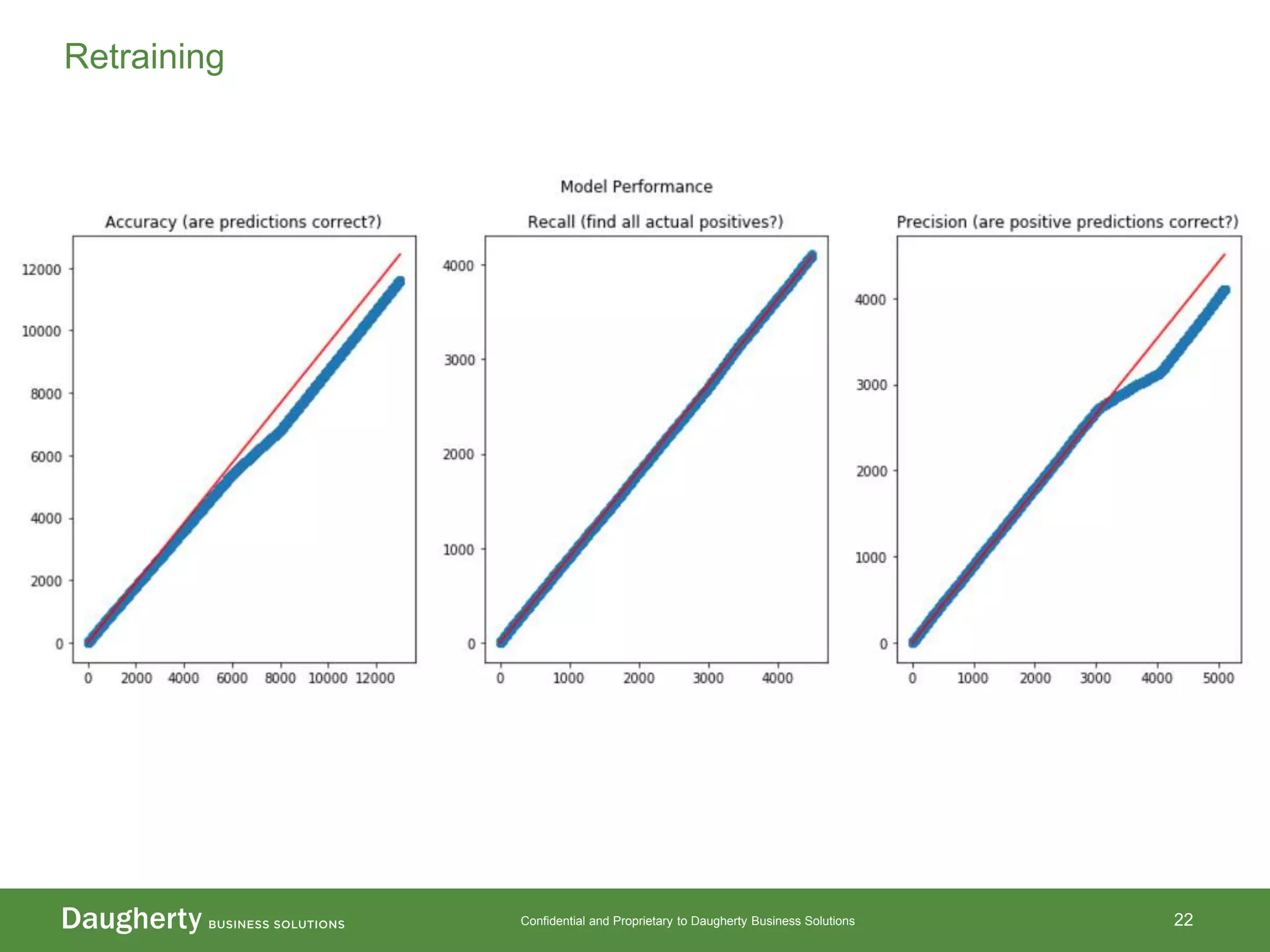 Retraining

Model Performance

Accuracy (are predictions correct?)

12000
10000
8000
6000
4000
2000
0

0 2000 4000 6000 8000 10000 12000

Recall (find all actual positives?)

4000
3000
2000
1000
0

0 1000 2000 3000 4000

Precision (are positive predictions correct?)

4000
3000
2000
1000
0

0 1000 2000 3000 4000 5000

Daugherty BUSINESS SOLUTIONS

Confidential and Proprietary to Daugherty Business Solutions

22